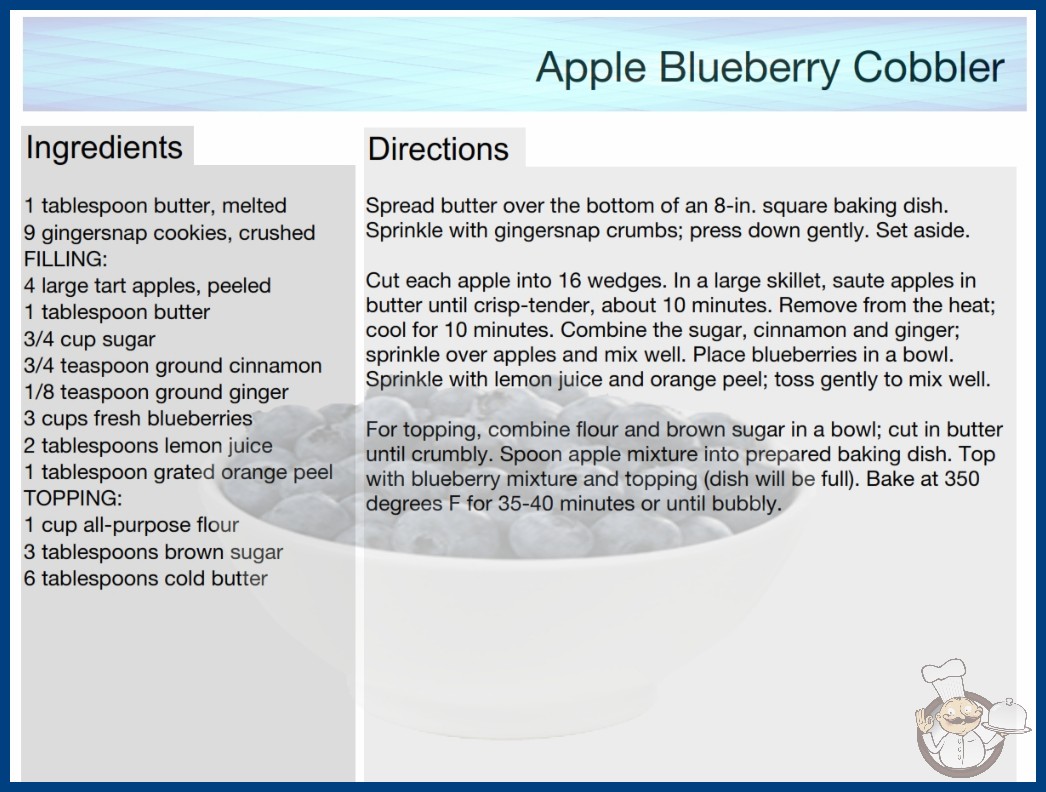 Apple Blueberry Cobbler

Ingredients

1 tablespoon butter, melted
9 gingersnap cookies, crushed
FILLING:
4 large tart apples, peeled
1 tablespoon butter
3/4 cup sugar
3/4 teaspoon ground cinnamon
1/8 teaspoon ground ginger
3 cups fresh blueberries
2 tablespoons lemon juice
1 tablespoon grated orange peel
TOPPING:
1 cup all-purpose flour
3 tablespoons brown sugar
6 tablespoons cold butter

Directions

Spread butter over the bottom of an 8-in. square baking dish. Sprinkle with gingersnap crumbs; press down gently. Set aside.

Cut each apple into 16 wedges. In a large skillet, saute apples in butter until crisp-tender, about 10 minutes. Remove from the heat; cool for 10 minutes. Combine the sugar, cinnamon and ginger; sprinkle over apples and mix well. Place blueberries in a bowl. Sprinkle with lemon juice and orange peel; toss gently to mix well.

For topping, combine flour and brown sugar in a bowl; cut in butter until crumbly. Spoon apple mixture into prepared baking dish. Top with blueberry mixture and topping (dish will be full). Bake at 350 degrees F for 35-40 minutes or until bubbly.